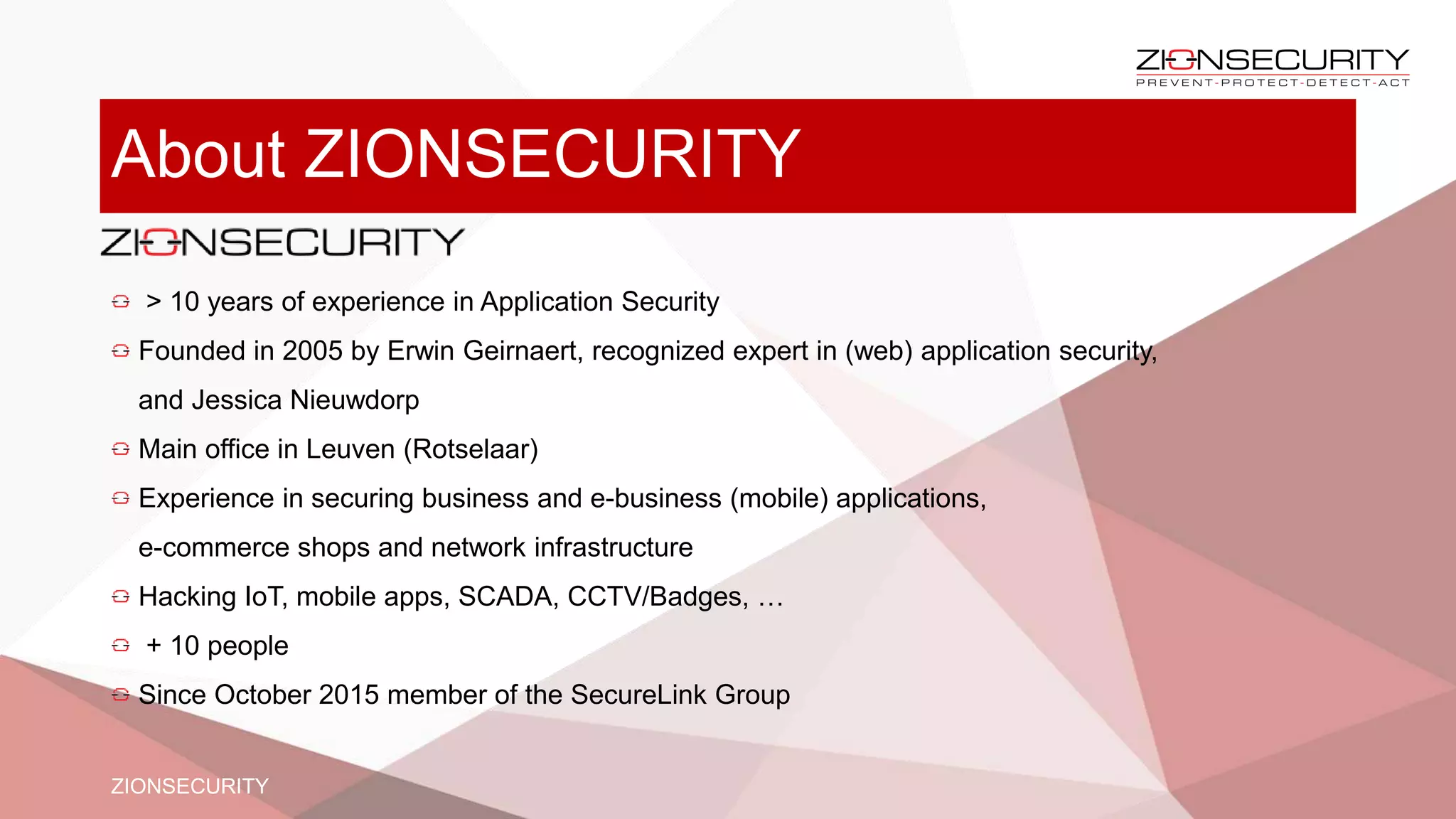 ZIONSECURITY
PREVENT-PROTECT-DETECT-ACT

About ZIONSECURITY

ZIONSECURITY

> 10 years of experience in Application Security

Founded in 2005 by Erwin Geirnaert, recognized expert in (web) application security, and Jessica Nieuwdorp

Main office in Leuven (Rotselaar)

Experience in securing business and e-business (mobile) applications, e-commerce shops and network infrastructure

Hacking IoT, mobile apps, SCADA, CCTV/Badges, …

+ 10 people

Since October 2015 member of the SecureLink Group

ZIONSECURITY